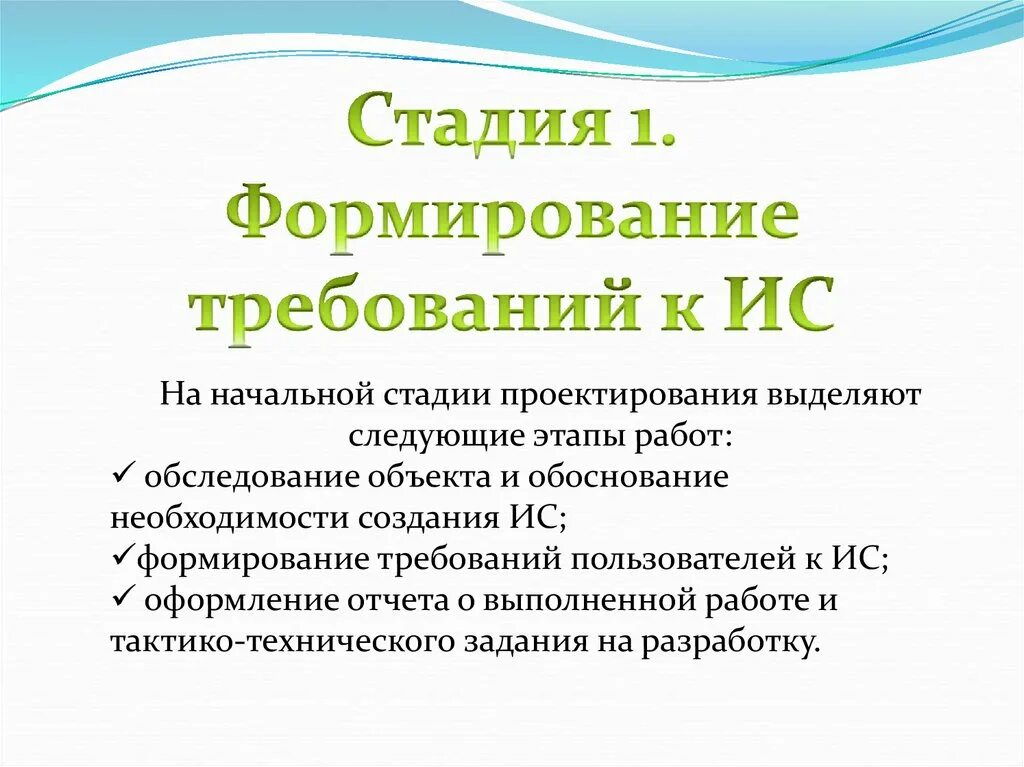 Стадия 1. Формирование требований к ИС

На начальной стадии проектирования выделяют следующие этапы работ:
✓ обследование объекта и обоснование необходимости создания ИС;
✓формирование требований пользователей к ИС;
✓ оформление отчета о выполненной работе и тактико-технического задания на разработку.